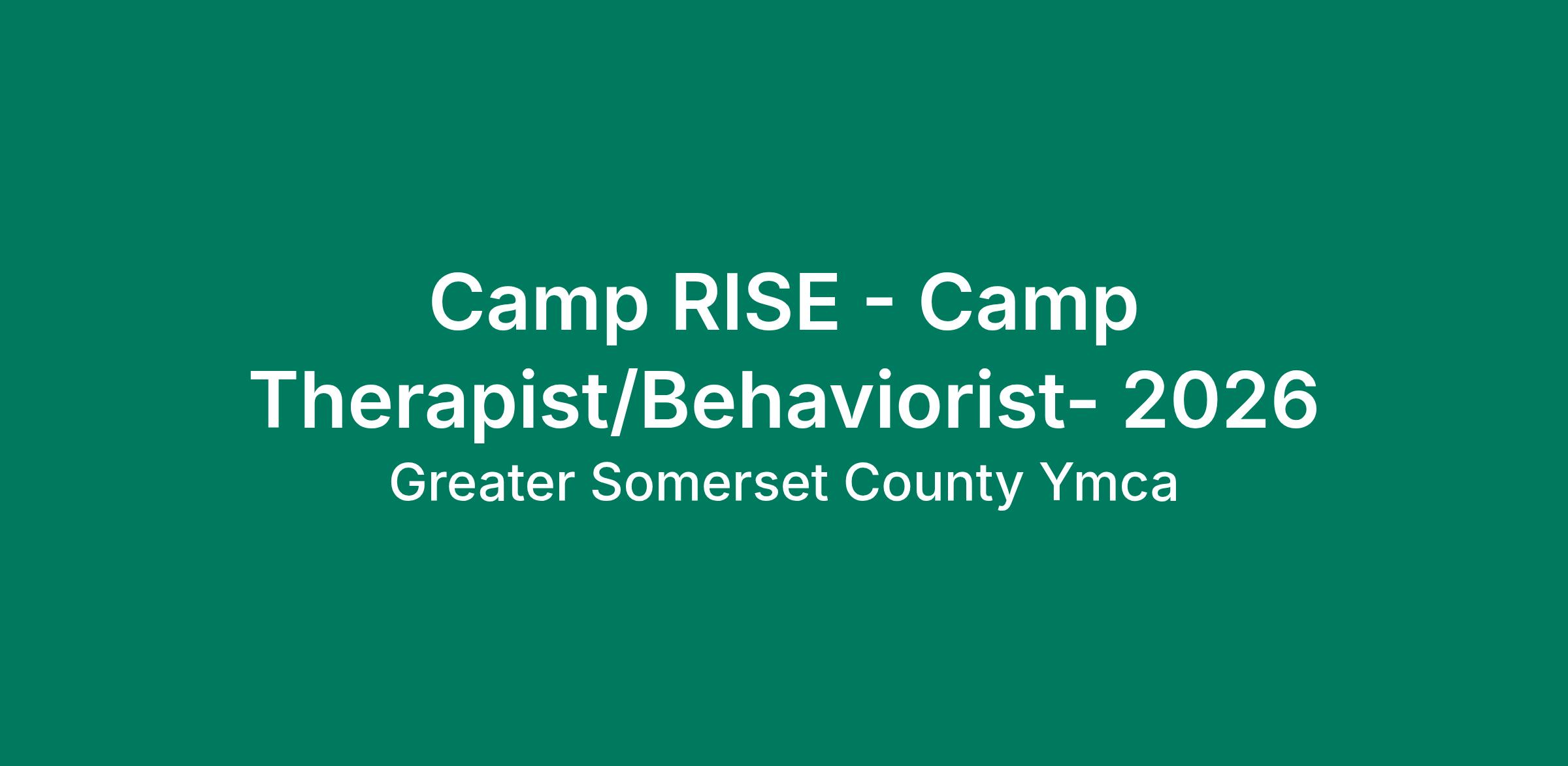 Camp RISE - Camp Therapist/Behaviorist- 2026

Greater Somerset County Ymca